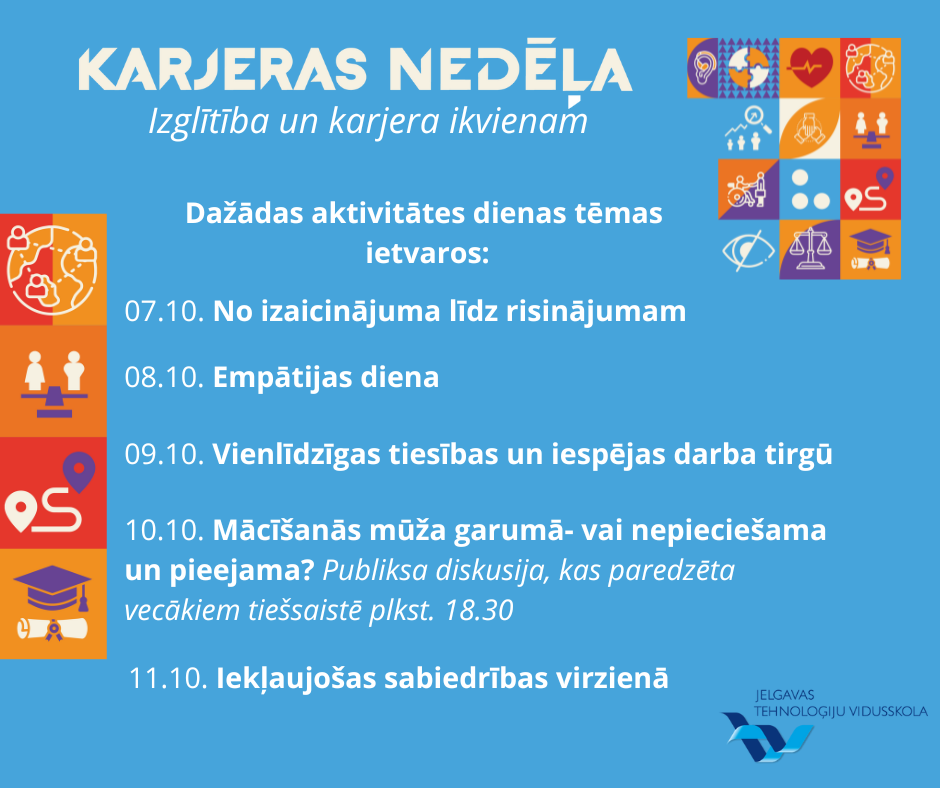 KARJERAS NEDĒĻA
Izglītība un karjera ikvienam

Dažādas aktivitātes dienas tēmas ietvaros:

07.10. No izaicinājuma līdz risinājumam

08.10. Empātijas diena

09.10. Vienlīdzīgas tiesības un iespējas darba tirgū

10.10. Mācīšanās mūža garumā- vai nepieciešama un pieejama? Publiksa diskusija, kas paredzēta vecākiem tiešsaistē plkst. 18.30

11.10. Iekļaujošas sabiedrības virzienā

JELGAVAS TEHNOLOĢIJU VIDUSSKOLA